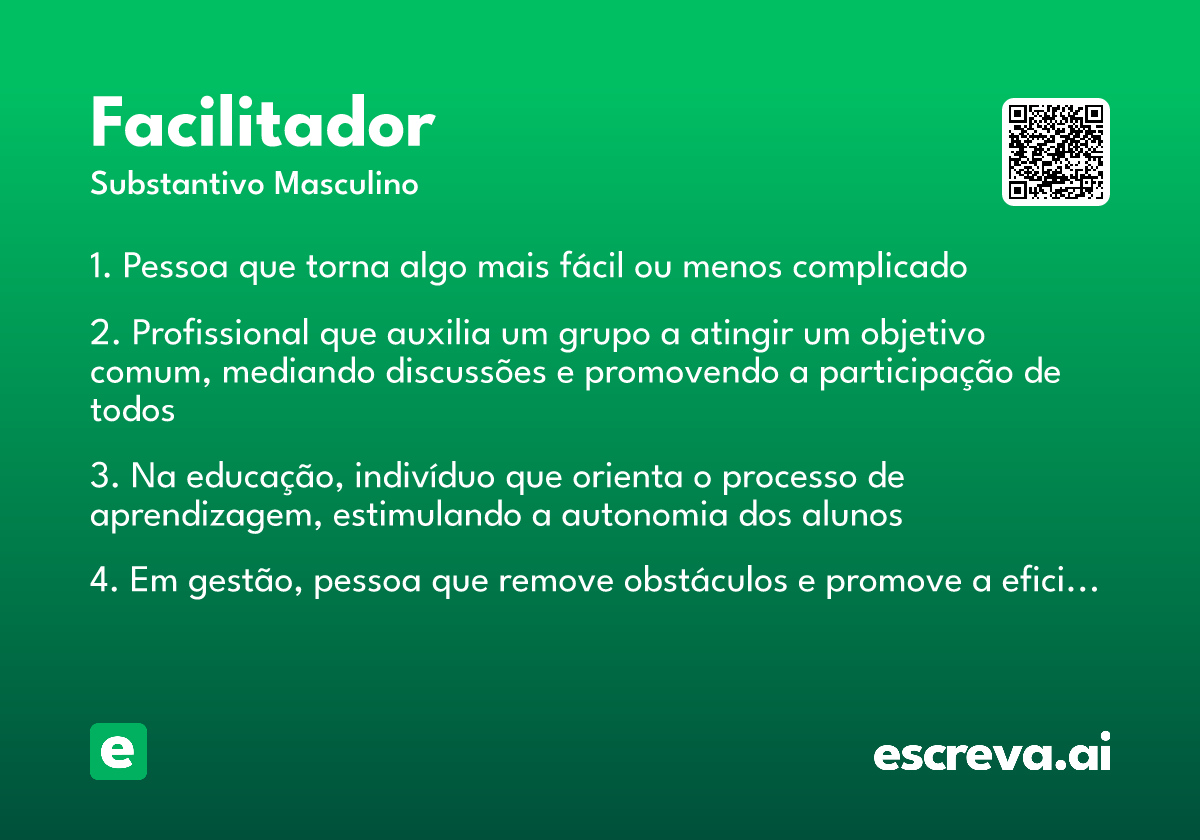 Facilitador
Substantivo Masculino

1. Pessoa que torna algo mais fácil ou menos complicado

2. Profissional que auxilia um grupo a atingir um objetivo comum, mediando discussões e promovendo a participação de todos

3. Na educação, indivíduo que orienta o processo de aprendizagem, estimulando a autonomia dos alunos

4. Em gestão, pessoa que remove obstáculos e promove a efici…

e

escreva.ai